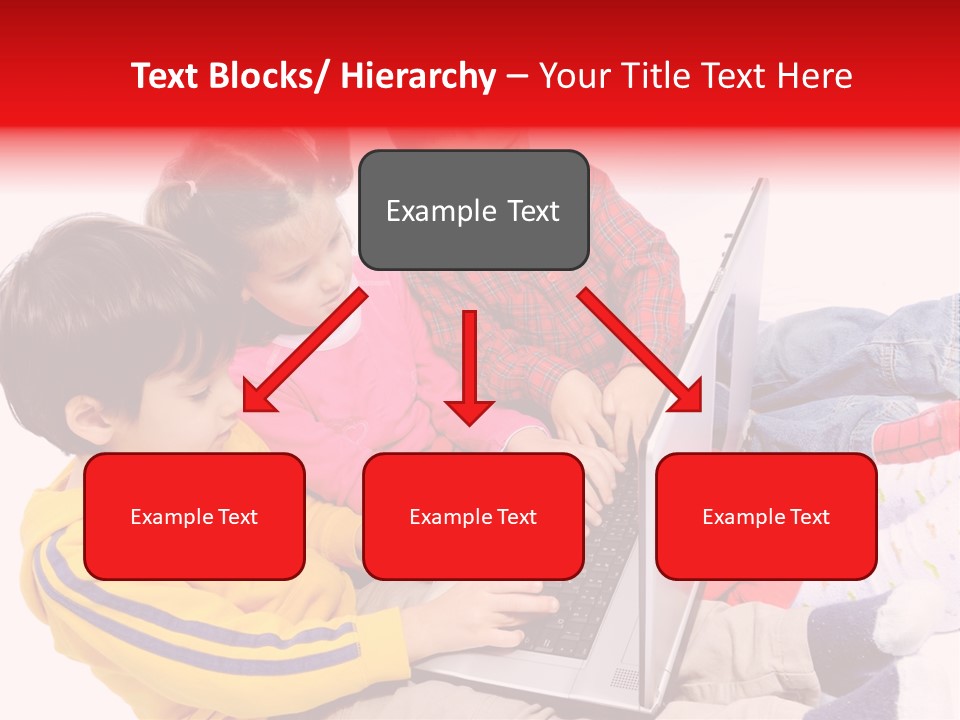 Text Blocks/ Hierarchy – Your Title Text Here

Example Text

Example Text

Example Text

Example Text